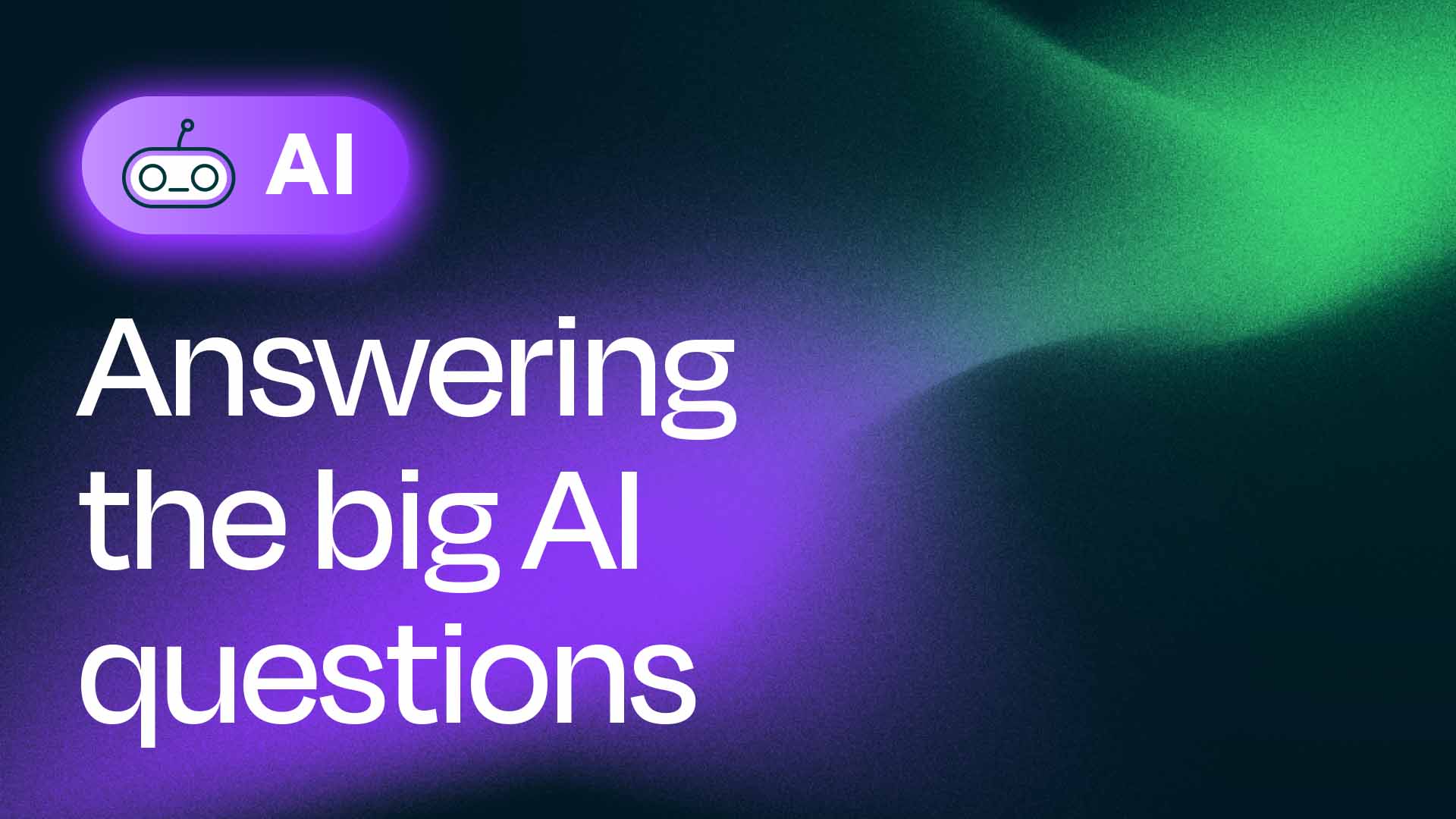 AI

Answering the big AI questions